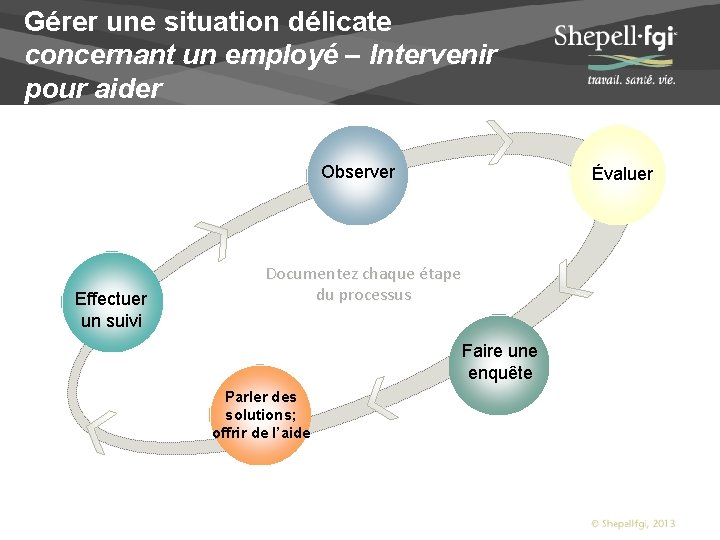 Gérer une situation délicate concernant un employé – Intervenir pour aider

Shepell·fgi
travail. santé. vie.

Observer

Évaluer

Documentez chaque étape du processus

Effectuer un suivi

Faire une enquête

Parler des solutions; offrir de l'aide

© Shepellfgi, 2013